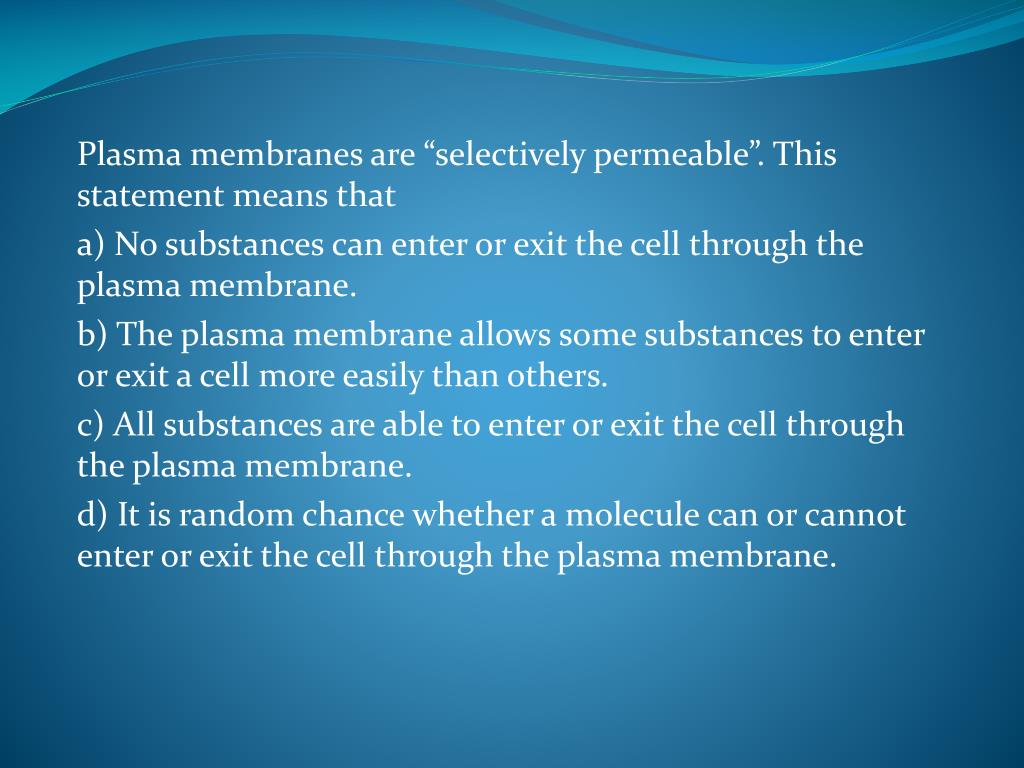 Plasma membranes are “selectively permeable”. This statement means that

a) No substances can enter or exit the cell through the plasma membrane.

b) The plasma membrane allows some substances to enter or exit a cell more easily than others.

c) All substances are able to enter or exit the cell through the plasma membrane.

d) It is random chance whether a molecule can or cannot enter or exit the cell through the plasma membrane.